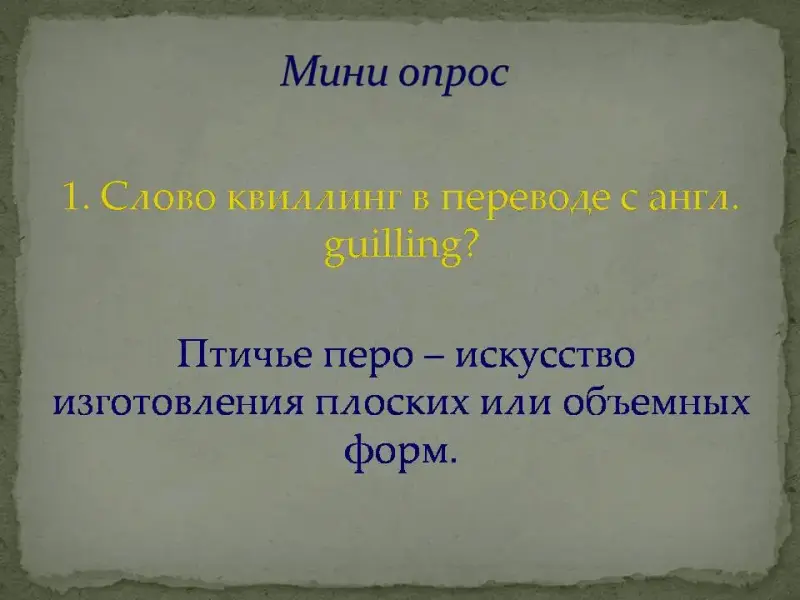 Мини опрос

1. Слово квиллинг в переводе с англ. guilling?

Птичье перо – искусство изготовления плоских или объемных форм.